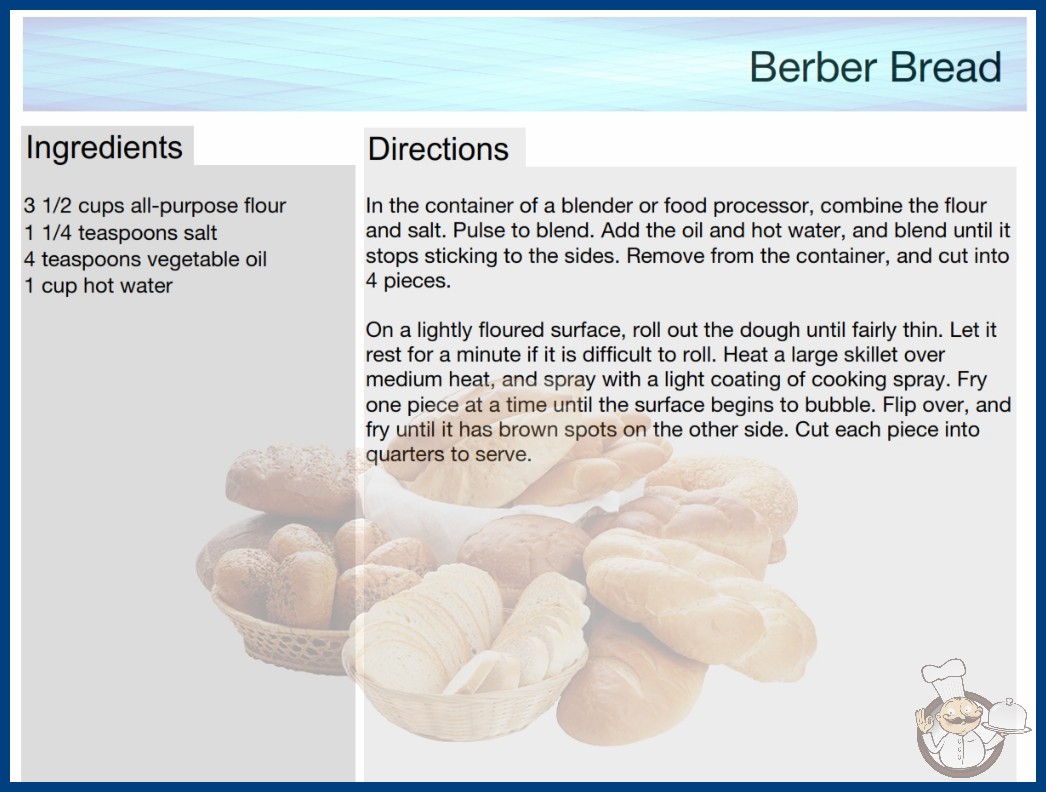 Berber Bread

Ingredients

3 1/2 cups all-purpose flour
1 1/4 teaspoons salt
4 teaspoons vegetable oil
1 cup hot water

Directions

In the container of a blender or food processor, combine the flour and salt. Pulse to blend. Add the oil and hot water, and blend until it stops sticking to the sides. Remove from the container, and cut into 4 pieces.

On a lightly floured surface, roll out the dough until fairly thin. Let it rest for a minute if it is difficult to roll. Heat a large skillet over medium heat, and spray with a light coating of cooking spray. Fry one piece at a time until the surface begins to bubble. Flip over, and fry until it has brown spots on the other side. Cut each piece into quarters to serve.